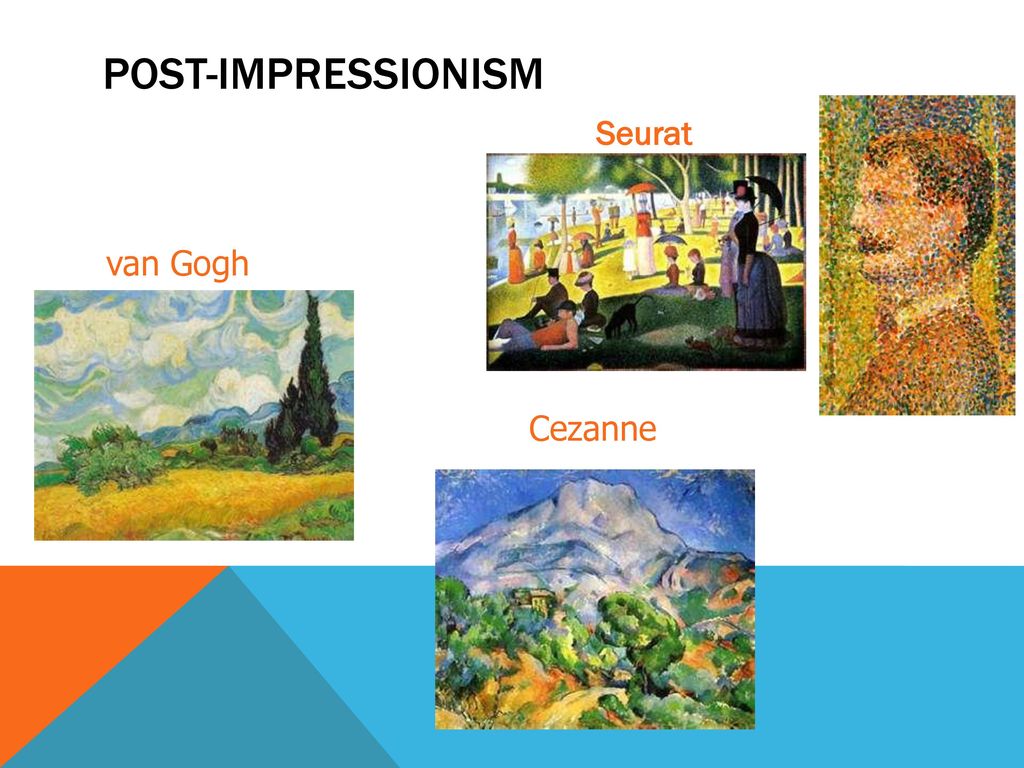 POST-IMPRESSIONISM

Seurat

van Gogh

Cezanne